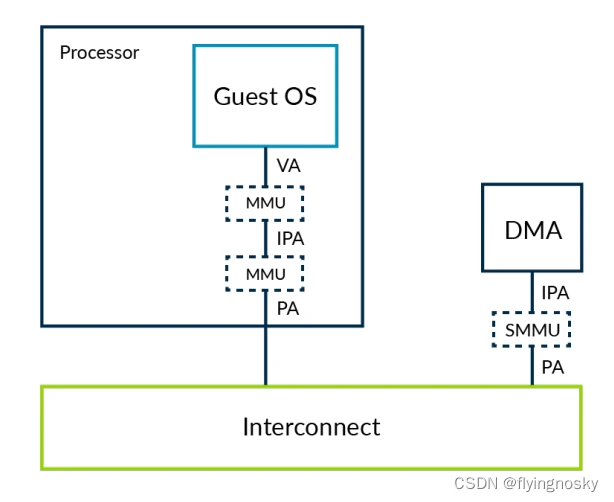 Processor

Guest OS

VA

MMU

IPA

MMU

PA

DMA

IPA

SMMU

PA

Interconnect

CSDN @flyingnosky